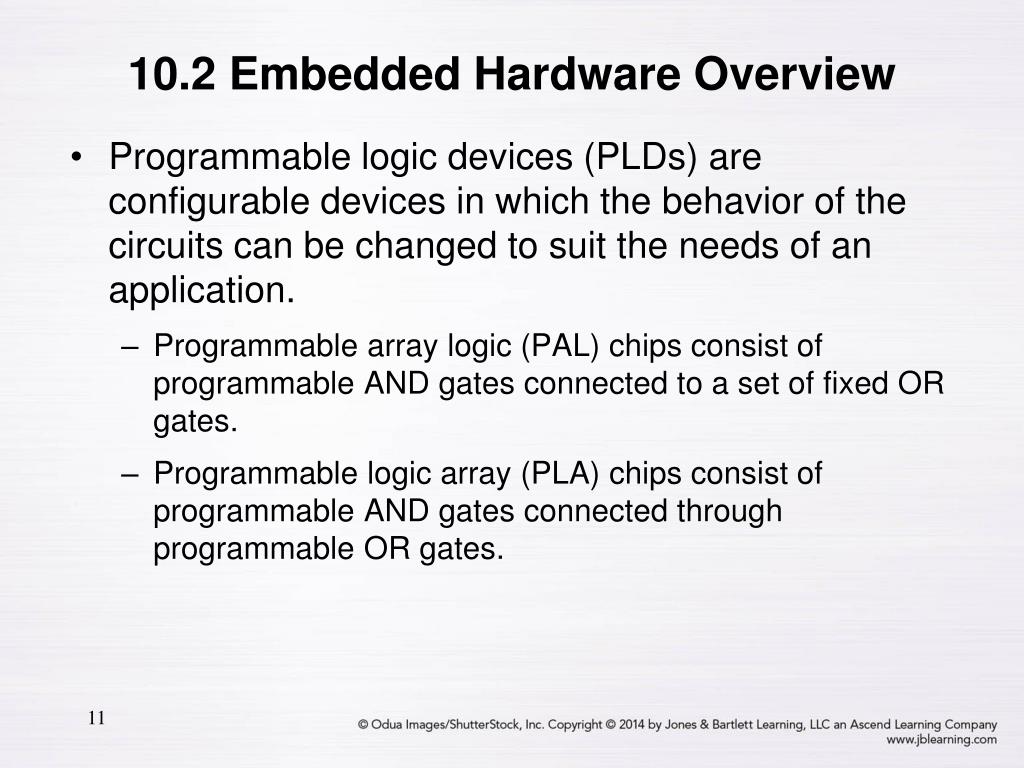 10.2 Embedded Hardware Overview

• Programmable logic devices (PLDs) are configurable devices in which the behavior of the circuits can be changed to suit the needs of an application.

– Programmable array logic (PAL) chips consist of programmable AND gates connected to a set of fixed OR gates.

– Programmable logic array (PLA) chips consist of programmable AND gates connected through programmable OR gates.

11

© Odua Images/ShutterStock, Inc. Copyright © 2014 by Jones & Bartlett Learning, LLC an Ascend Learning Company
www.jblearning.com